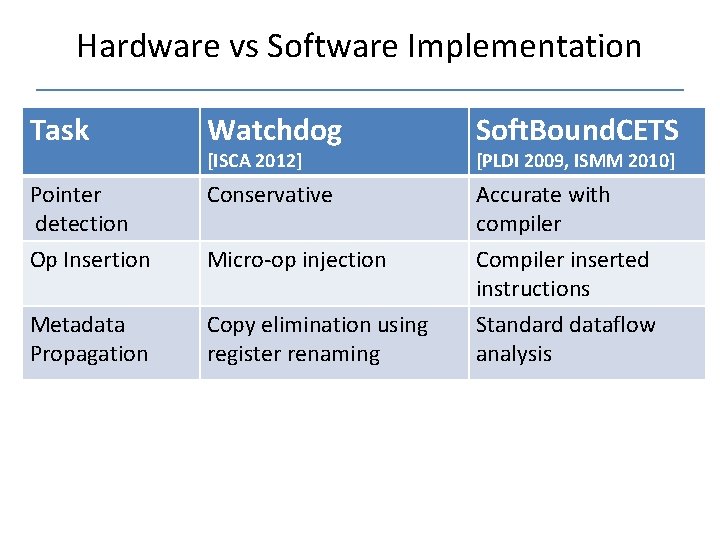 Hardware vs Software Implementation

| Task | Watchdog [ISCA 2012] | SoftBoundCETS [PLDI 2009, ISMM 2010] |
|---|---|---|
| Pointer detection | Conservative | Accurate with compiler |
| Op Insertion | Micro-op injection | Compiler inserted instructions |
| Metadata Propagation | Copy elimination using register renaming | Standard dataflow analysis |